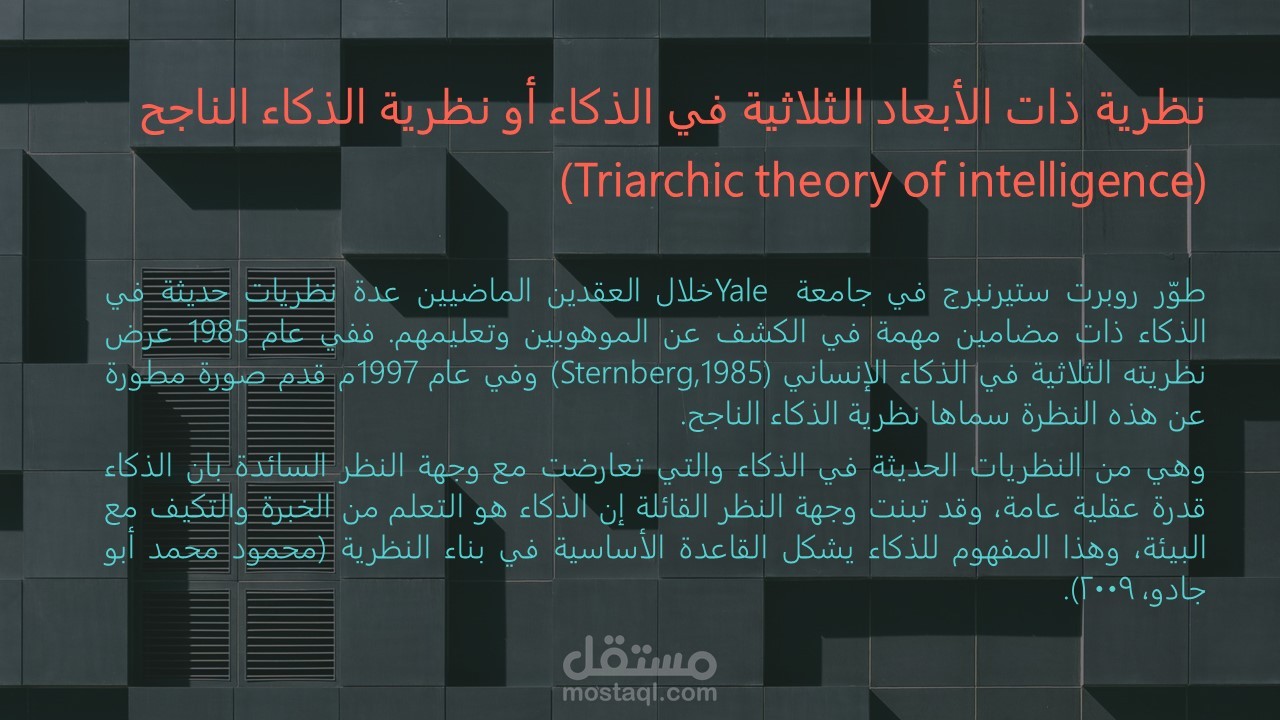 نظرية ذات الأبعاد الثلاثية في الذكاء أو نظرية الذكاء الناجح
(Triarchic theory of intelligence)

طوّر روبرت ستيرنبرج في جامعة Yaleخلال العقدين الماضيين عدة نظريات حديثة في الذكاء ذات مضامين مهمة في الكشف عن الموهوبين وتعليمهم. ففي عام 1985 عرض نظريته الثلاثية في الذكاء الإنساني (Sternberg,1985) وفي عام 1997م قدم صورة مطورة عن هذه النظرة سماها نظرية الذكاء الناجح.

وهي من النظريات الحديثة في الذكاء والتي تعارضت مع وجهة النظر السائدة بان الذكاء قدرة عقلية عامة، وقد تبنت وجهة النظر القائلة إن الذكاء هو التعلم من الخبرة والتكيف مع البيئة، وهذا المفهوم للذكاء يشكل القاعدة الأساسية في بناء النظرية (محمود محمد أبو جادو، ٢٠٠٩).

مستقل
mostaql.com